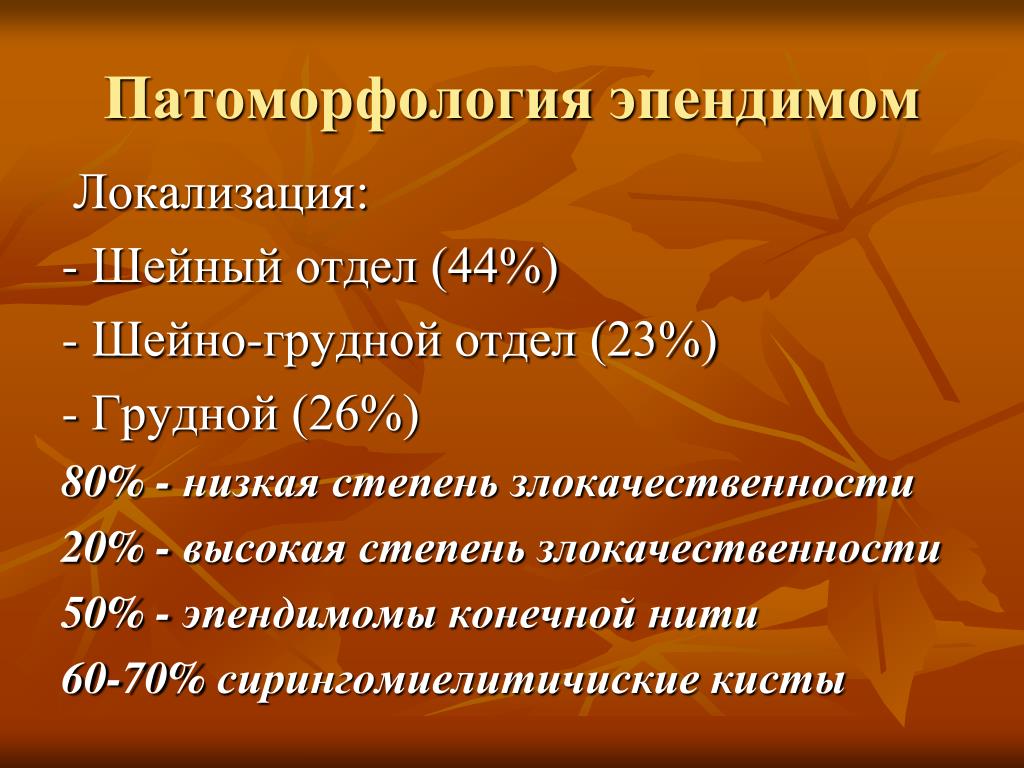 Патоморфология эпендимом

Локализация:

- Шейный отдел (44%)

- Шейно-грудной отдел (23%)

- Грудной (26%)

80% - низкая степень злокачественности

20% - высокая степень злокачественности

50% - эпендимомы конечной нити

60-70% сирингомиелитичиские кисты